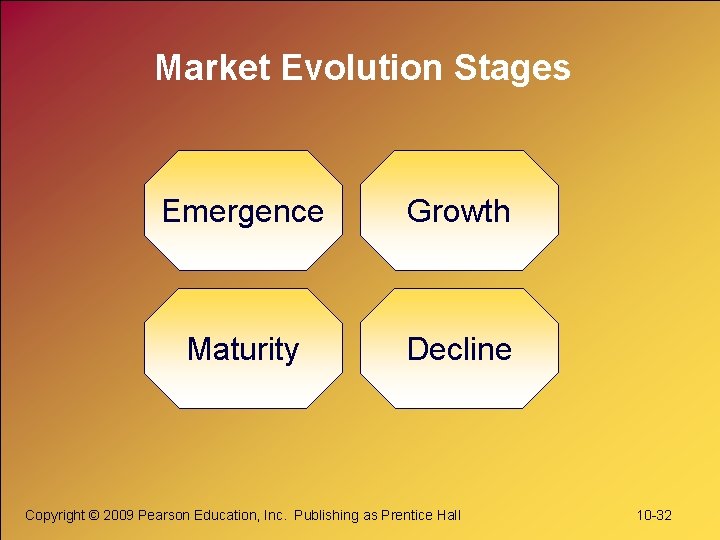 Market Evolution Stages

Emergence

Growth

Maturity

Decline

Copyright © 2009 Pearson Education, Inc. Publishing as Prentice Hall

10-32